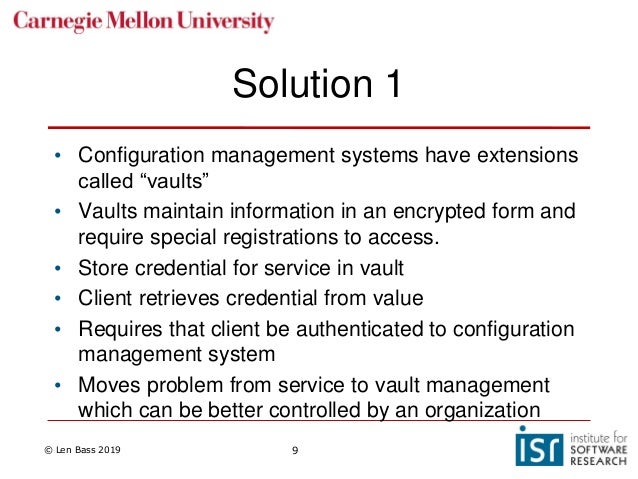 Carnegie Mellon University

Solution 1

• Configuration management systems have extensions called “vaults”
• Vaults maintain information in an encrypted form and require special registrations to access.
• Store credential for service in vault
• Client retrieves credential from value
• Requires that client be authenticated to configuration management system
• Moves problem from service to vault management which can be better controlled by an organization

© Len Bass 2019

9

isr institute for SOFTWARE RESEARCH